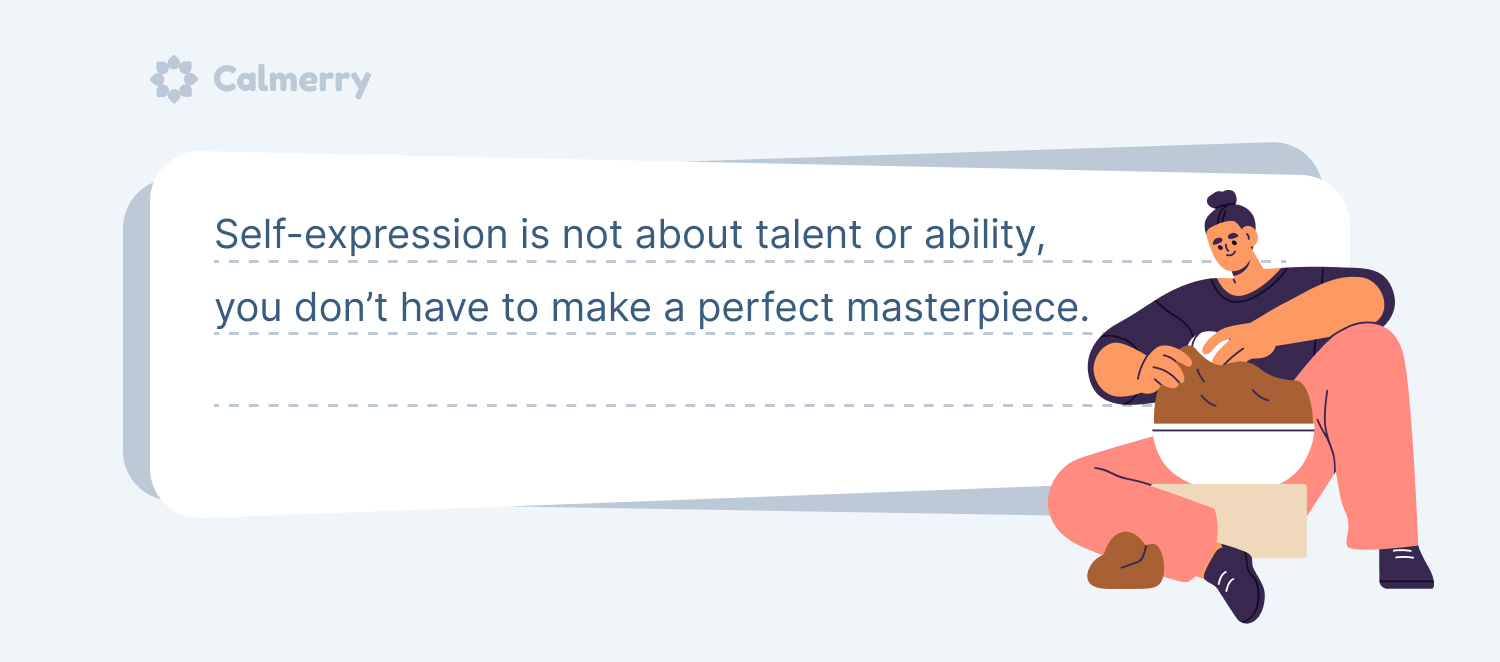 Calmerry

Self-expression is not about talent or ability, you don’t have to make a perfect masterpiece.